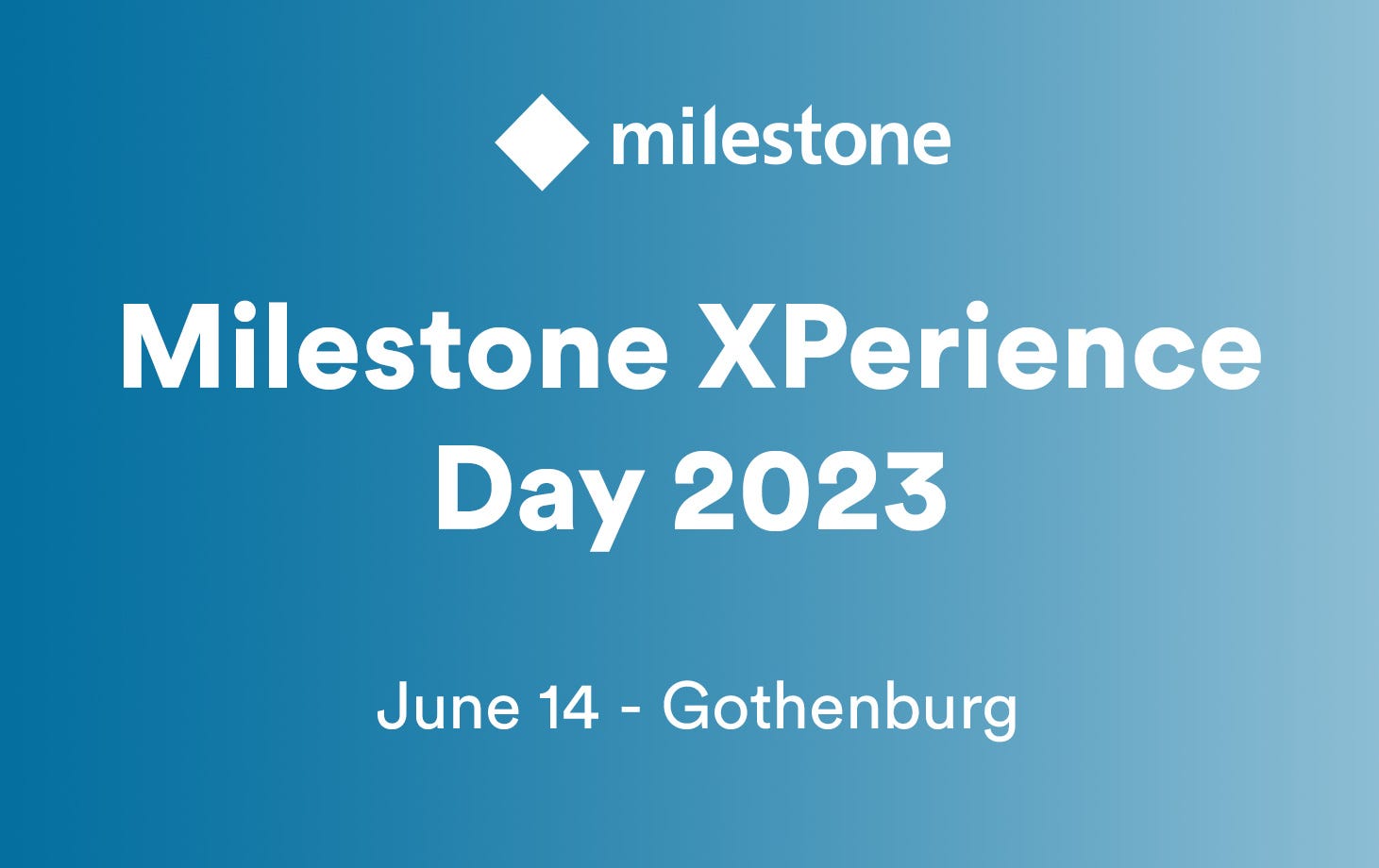 milestone

Milestone XPerience Day 2023

June 14 - Gothenburg